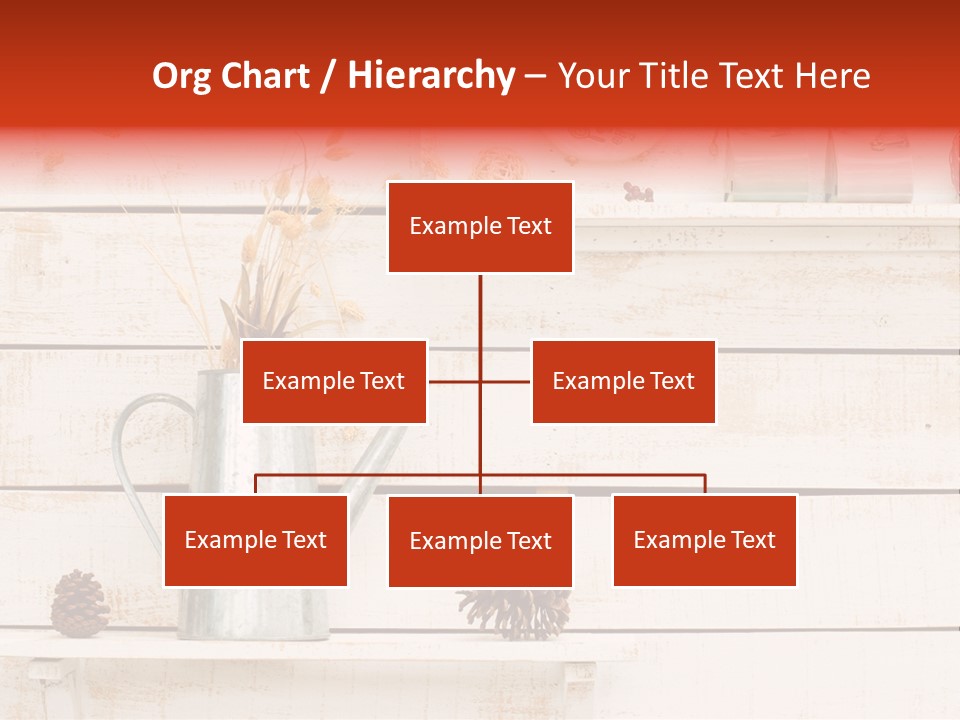 Org Chart / Hierarchy – Your Title Text Here

Example Text

Example Text

Example Text

Example Text

Example Text

Example Text